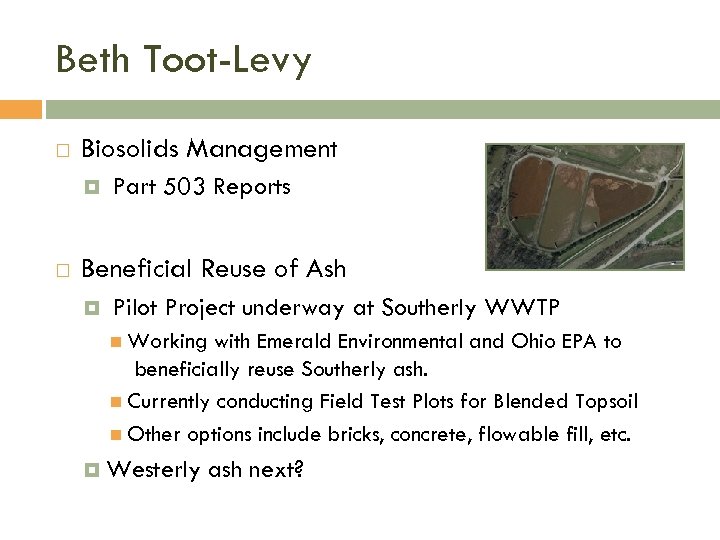 Beth Toot-Levy

Biosolids Management

Part 503 Reports

Beneficial Reuse of Ash

Pilot Project underway at Southerly WWTP

Working with Emerald Environmental and Ohio EPA to beneficially reuse Southerly ash.

Currently conducting Field Test Plots for Blended Topsoil

Other options include bricks, concrete, flowable fill, etc.

Westerly ash next?